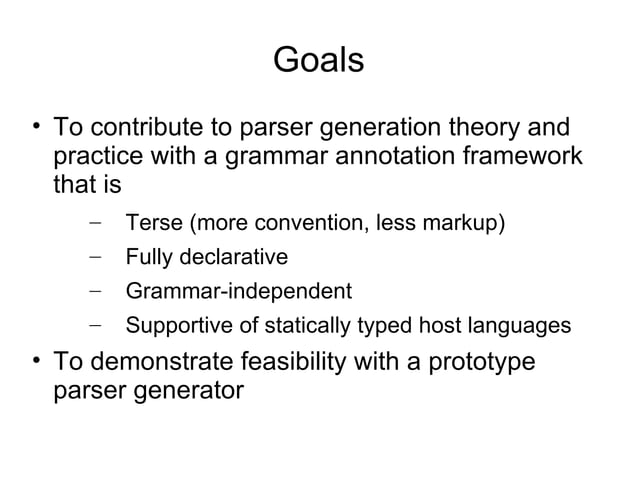 Goals

• To contribute to parser generation theory and practice with a grammar annotation framework that is

– Terse (more convention, less markup)
– Fully declarative
– Grammar-independent
– Supportive of statically typed host languages

• To demonstrate feasibility with a prototype parser generator